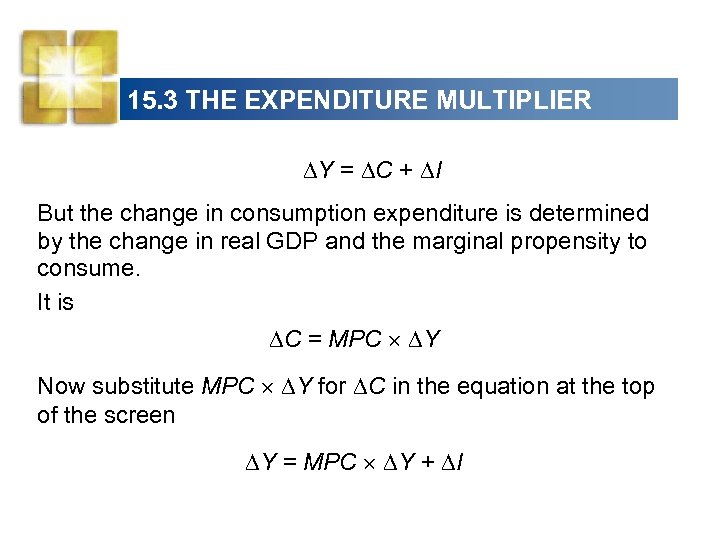 15.3 THE EXPENDITURE MULTIPLIER

$\Delta Y = \Delta C + \Delta I$

But the change in consumption expenditure is determined by the change in real GDP and the marginal propensity to consume.

It is

$\Delta C = MPC \times \Delta Y$

Now substitute $MPC \times \Delta Y$ for $\Delta C$ in the equation at the top of the screen

$\Delta Y = MPC \times \Delta Y + \Delta I$